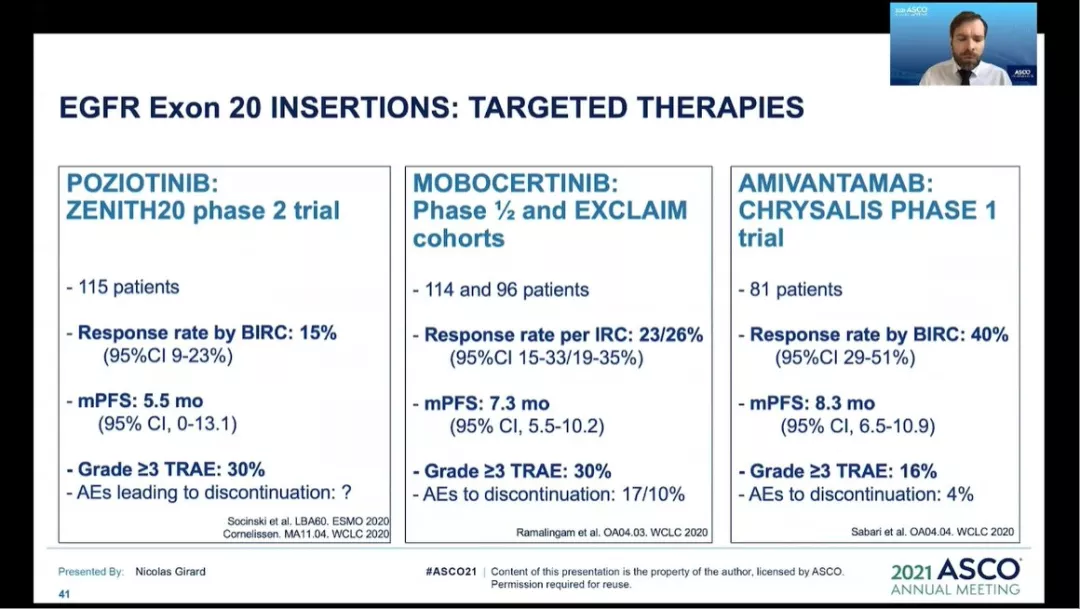 2021 ASCO

ASCO

EGFR Exon 20 INSERTIONS: TARGETED THERAPIES

POZIOTINIB: ZENITH20 phase 2 trial

- 115 patients

- Response rate by BIRC: 15% (95%CI 9-23%)

- mPFS: 5.5 mo (95% CI, 0-13.1)

- Grade ≥3 TRAE: 30%
- AEs leading to discontinuation: ?

Socinski et al. LBA60. ESMO 2020
Cornelissen. MA11.04. WCLC 2020

MOBOCERTINIB: Phase ½ and EXCLAIM cohorts

- 114 and 96 patients

- Response rate per IRC: 23/26% (95%CI 15-33/19-35%)

- mPFS: 7.3 mo (95% CI, 5.5-10.2)

- Grade ≥3 TRAE: 30%
- AEs to discontinuation: 17/10%

Ramalingam et al. OA04.03. WCLC 2020

AMIVANTAMAB: CHRYSALIS PHASE 1 trial

- 81 patients

- Response rate by BIRC: 40% (95%CI 29-51%)

- mPFS: 8.3 mo (95% CI, 6.5-10.9)

- Grade ≥3 TRAE: 16%
- AEs to discontinuation: 4%

Sabari et al. OA04.04. WCLC 2020

Presented By: Nicolas Girard

41

#ASCO21 | Content of this presentation is the property of the author, licensed by ASCO. Permission required for reuse.

2021 ASCO ANNUAL MEETING